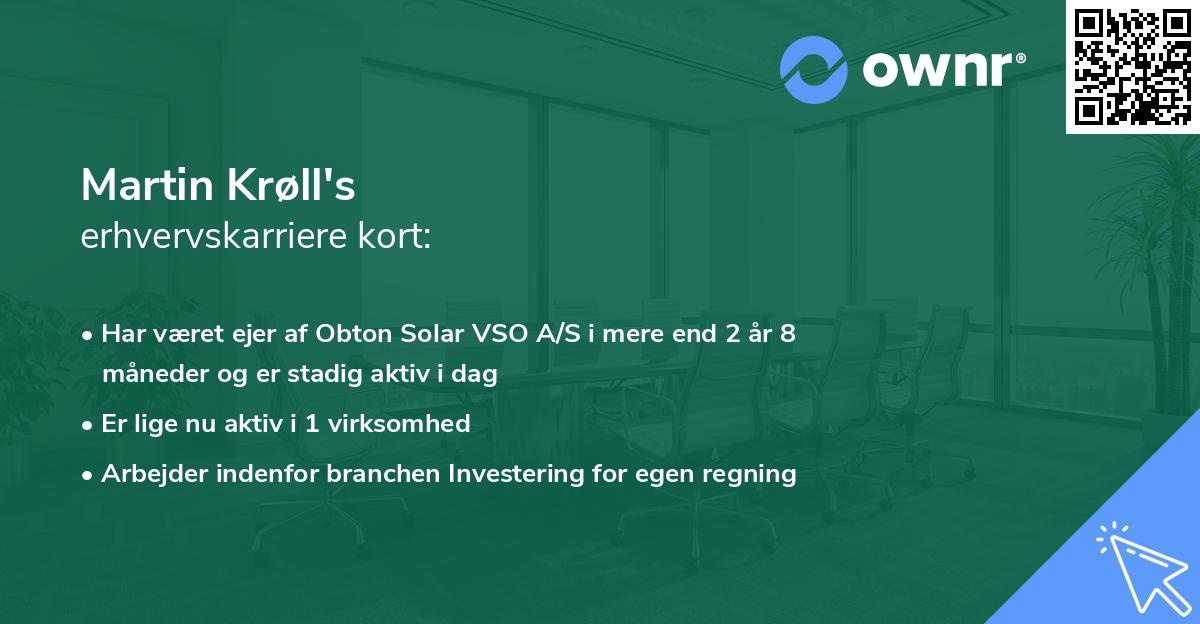 ownr®

Martin Krøll's
erhvervskarriere kort:

• Har været ejer af Obton Solar VSO A/S i mere end 2 år 8 måneder og er stadig aktiv i dag

• Er lige nu aktiv i 1 virksomhed

• Arbejder indenfor branchen Investering for egen regning